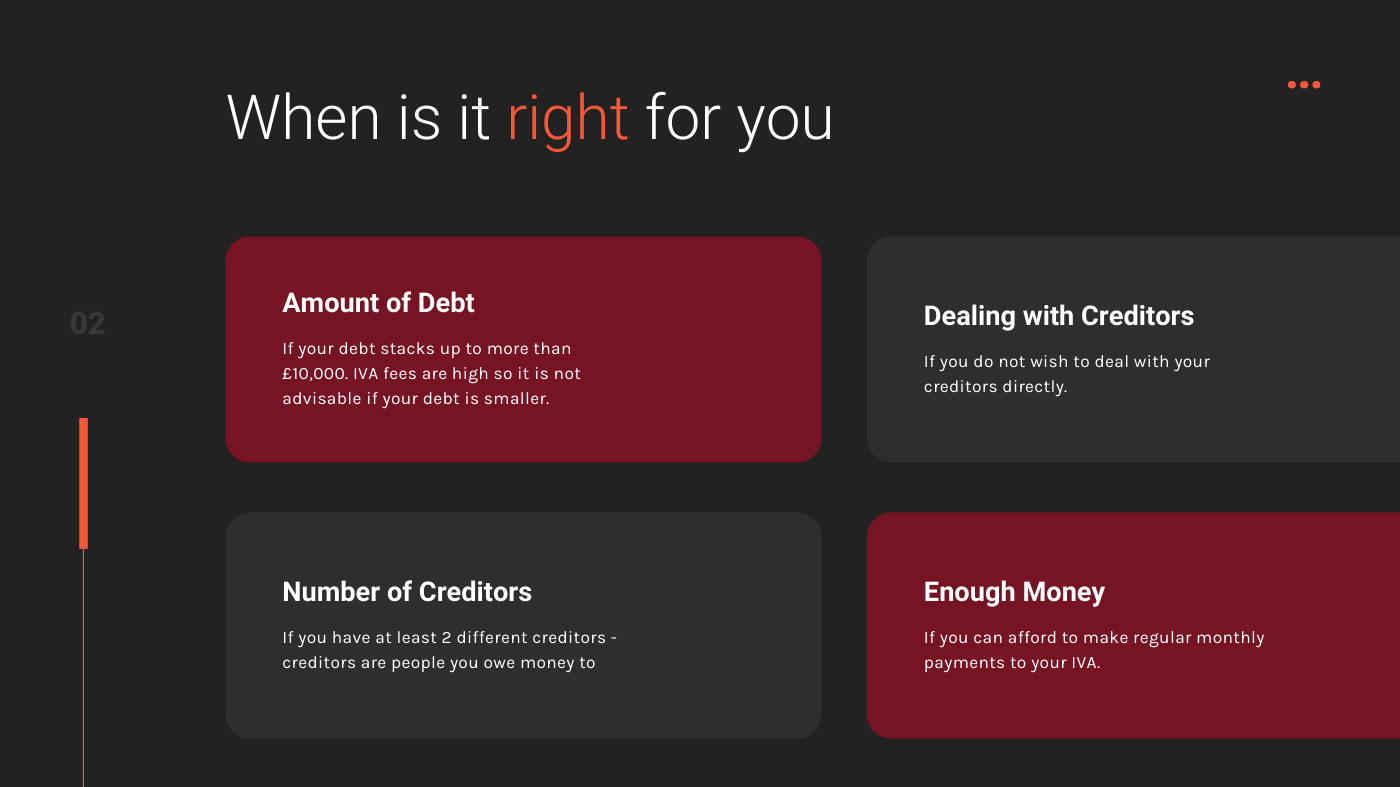 When is it right for you

02

Amount of Debt

If your debt stacks up to more than £10,000. IVA fees are high so it is not advisable if your debt is smaller.

Dealing with Creditors

If you do not wish to deal with your creditors directly.

Number of Creditors

If you have at least 2 different creditors - creditors are people you owe money to

Enough Money

If you can afford to make regular monthly payments to your IVA.